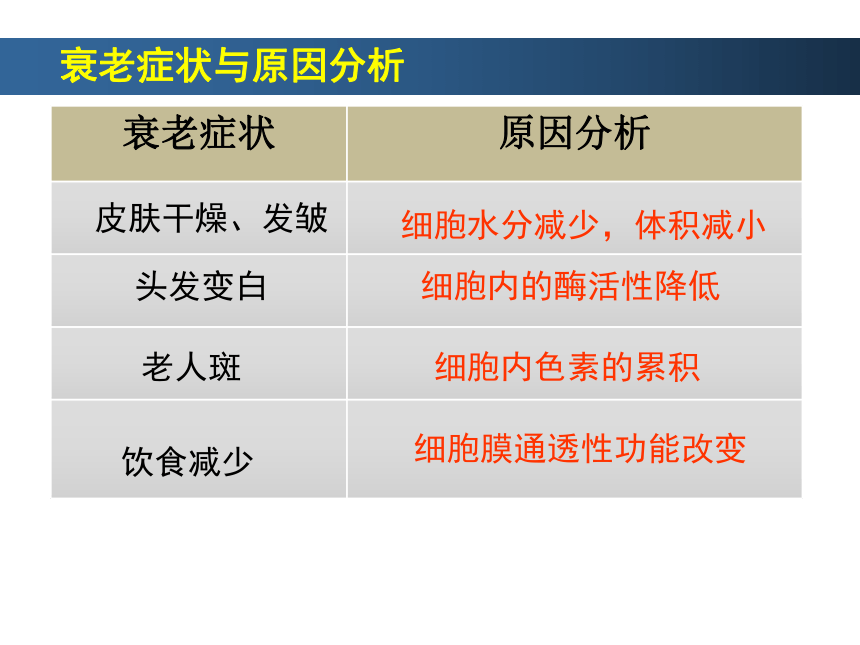 衰老症状与原因分析

| 衰老症状 | 原因分析 |
|---|---|
| 皮肤干燥、发皱 | 细胞水分减少，体积减小 |
| 头发变白 | 细胞内的酶活性降低 |
| 老人斑 | 细胞内色素的累积 |
| 饮食减少 | 细胞膜通透性功能改变 |